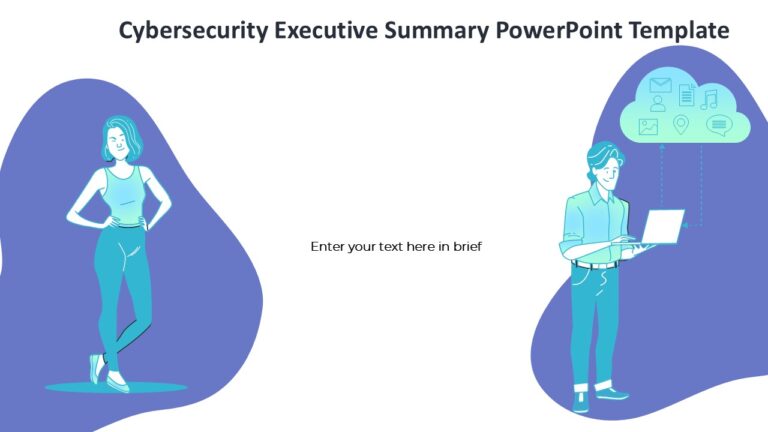 Cybersecurity Executive Summary PowerPoint Template

Enter your text here in brief